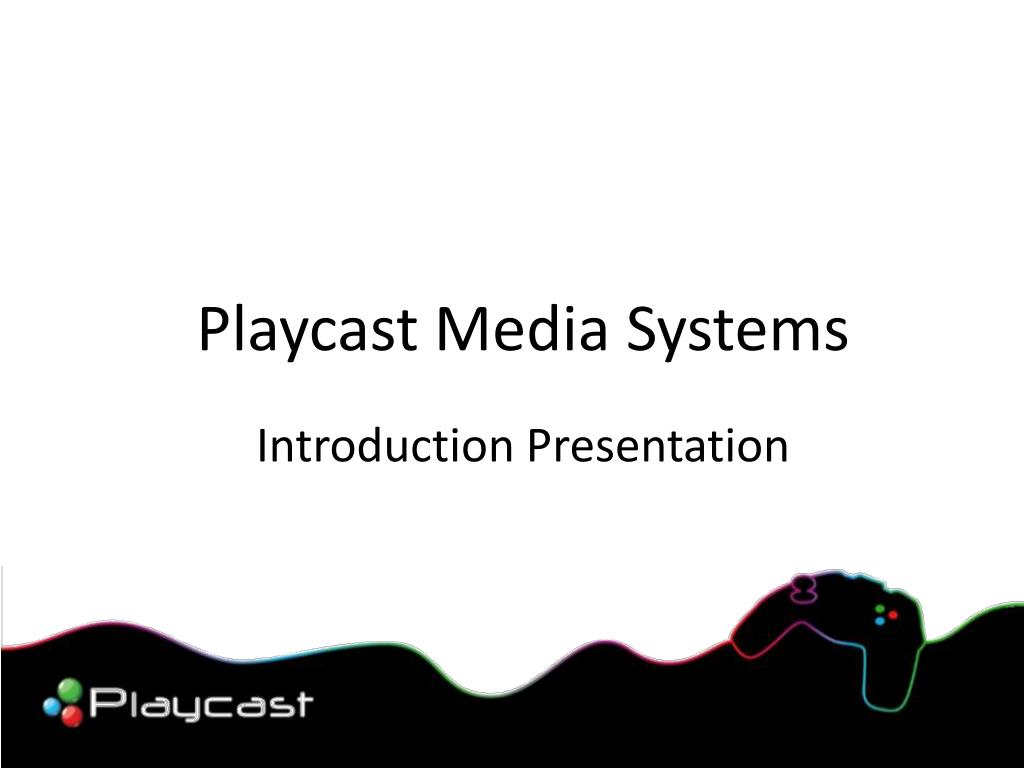 Playcast Media Systems

Introduction Presentation

Playcast